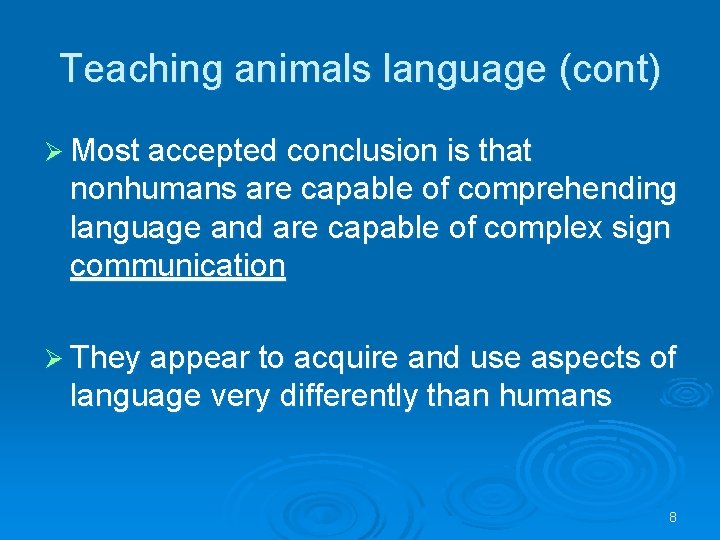 Teaching animals language (cont)

➢ Most accepted conclusion is that nonhumans are capable of comprehending language and are capable of complex sign communication

➢ They appear to acquire and use aspects of language very differently than humans

8